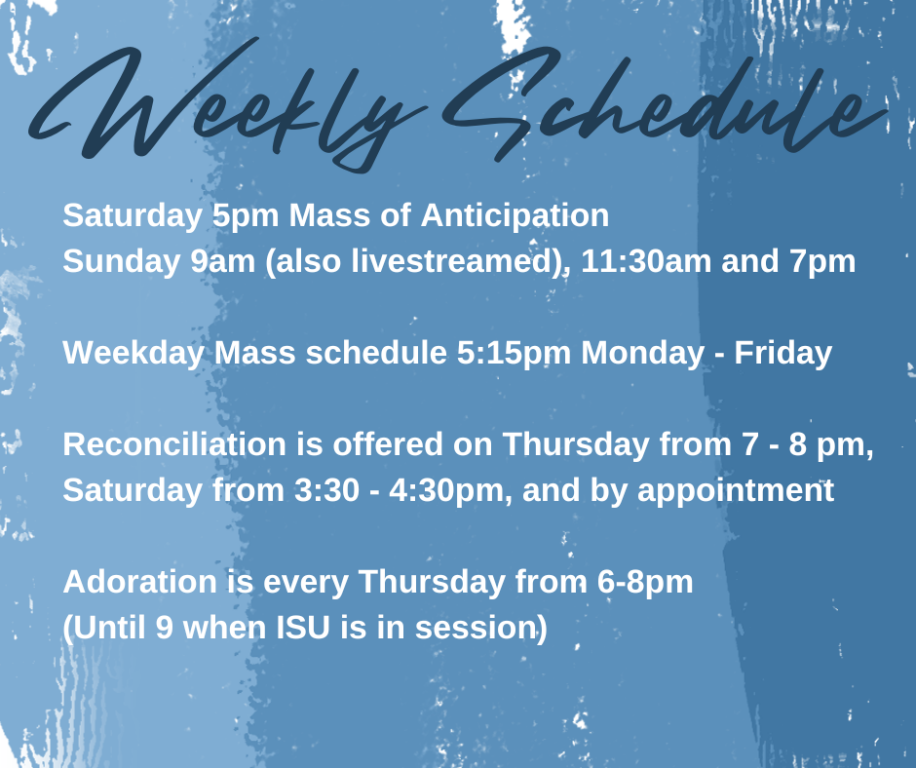 Weekly Schedule

Saturday 5pm Mass of Anticipation
Sunday 9am (also livestreamed), 11:30am and 7pm

Weekday Mass schedule 5:15pm Monday - Friday

Reconciliation is offered on Thursday from 7 - 8 pm, Saturday from 3:30 - 4:30pm, and by appointment

Adoration is every Thursday from 6-8pm
(Until 9 when ISU is in session)